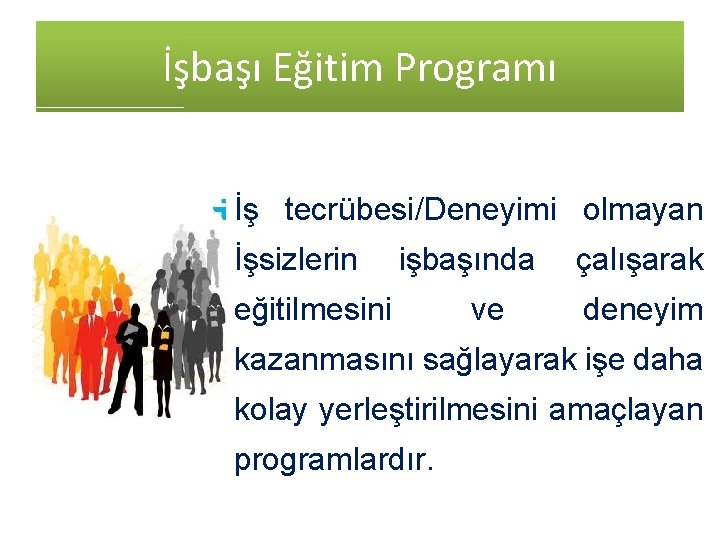 İşbaşı Eğitim Programı

İş tecrübesi/Deneyimi olmayan İşsizlerin işbaşında çalışarak eğitilmesini ve deneyim kazanmasını sağlayarak işe daha kolay yerleştirilmesini amaçlayan programlardır.